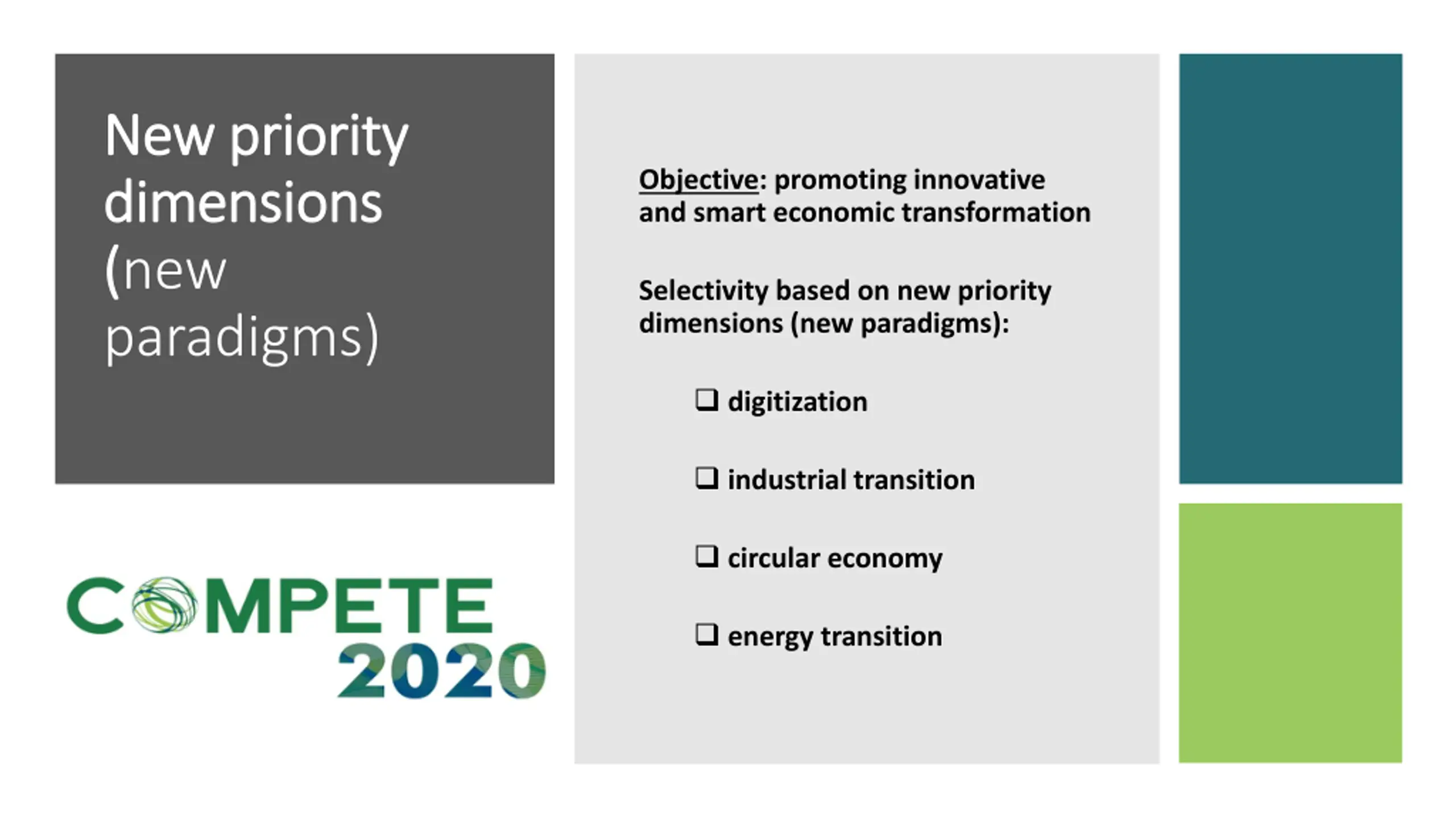 New priority dimensions (new paradigms)

COMPETE 2020

Objective: promoting innovative and smart economic transformation

Selectivity based on new priority dimensions (new paradigms):

❑ digitization

❑ industrial transition

❑ circular economy

❑ energy transition